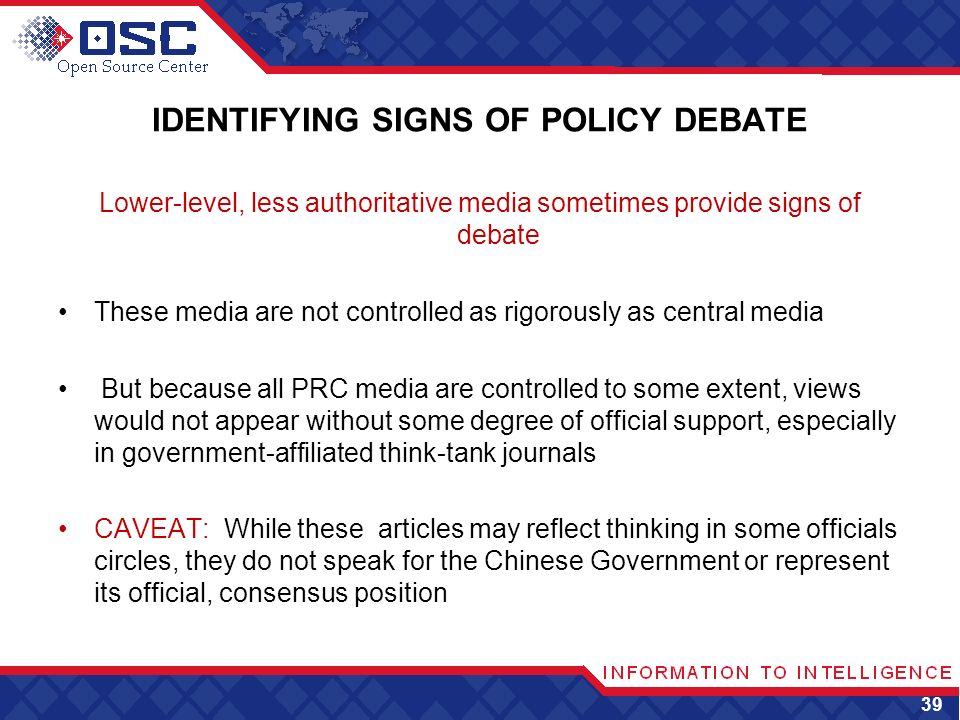 OSC
Open Source Center

IDENTIFYING SIGNS OF POLICY DEBATE

Lower-level, less authoritative media sometimes provide signs of debate

• These media are not controlled as rigorously as central media

• But because all PRC media are controlled to some extent, views would not appear without some degree of official support, especially in government-affiliated think-tank journals

• CAVEAT: While these articles may reflect thinking in some officials circles, they do not speak for the Chinese Government or represent its official, consensus position

INFORMATION TO INTELLIGENCE

39